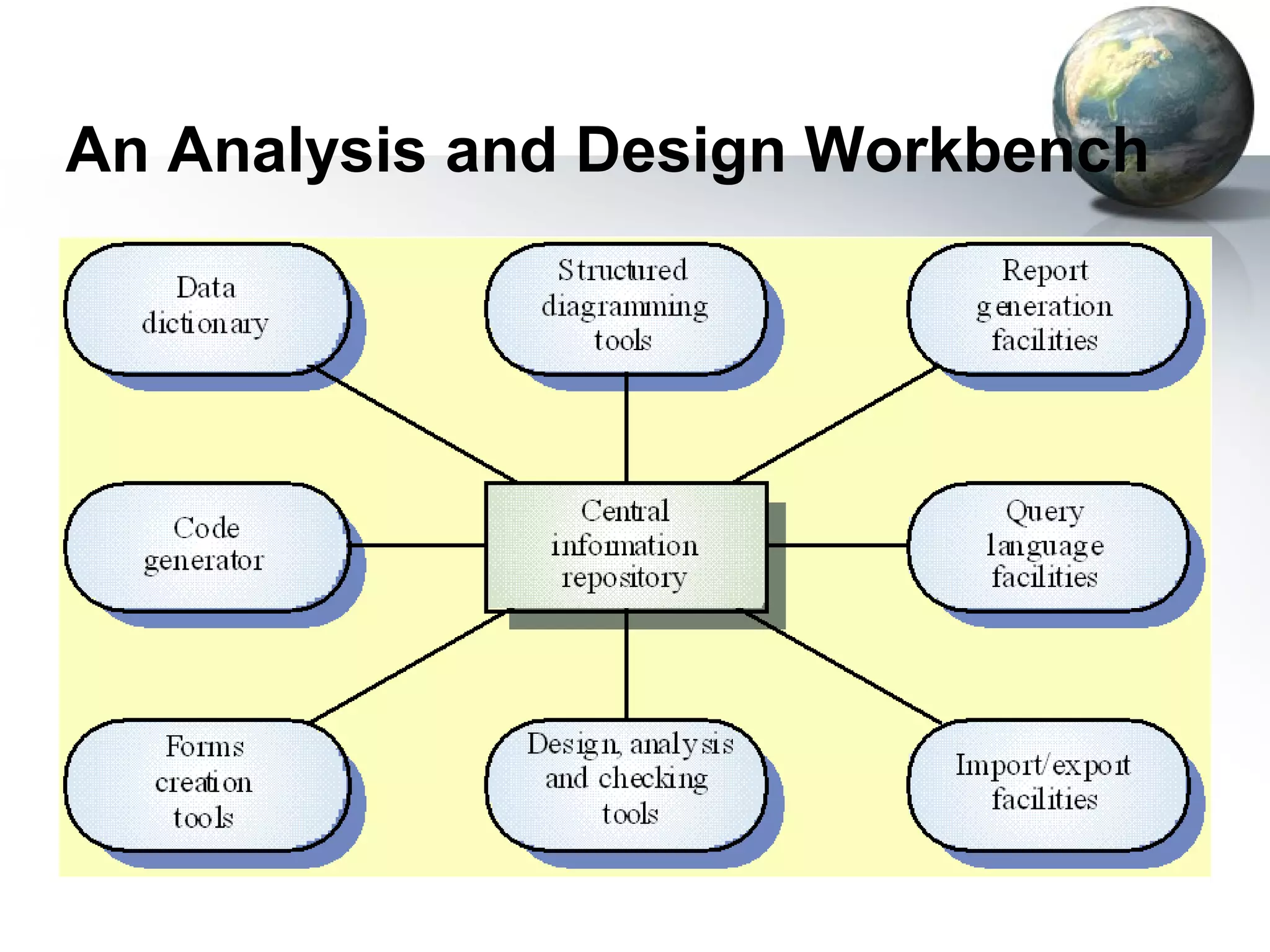 An Analysis and Design Workbench

Data dictionary

Structured diagramming tools

Report generation facilities

Code generator

Central information repository

Query language facilities

Forms creation tools

Design, analysis and checking tools

Import/export facilities